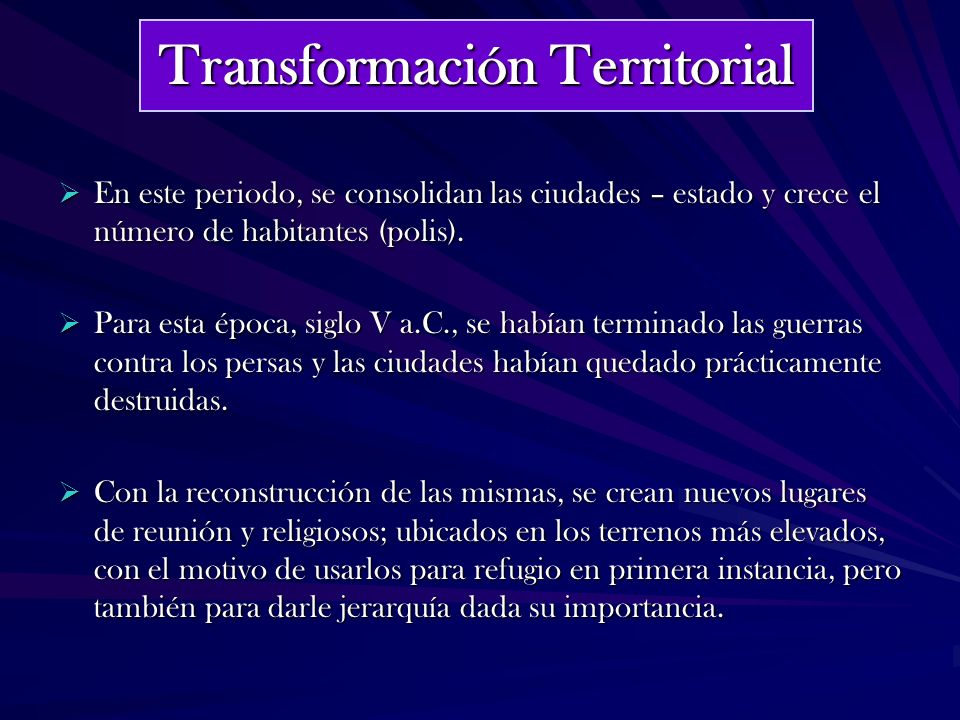 Transformación Territorial

➢ En este periodo, se consolidan las ciudades – estado y crece el número de habitantes (polis).

➢ Para esta época, siglo V a.C., se habían terminado las guerras contra los persas y las ciudades habían quedado prácticamente destruidas.

➢ Con la reconstrucción de las mismas, se crean nuevos lugares de reunión y religiosos; ubicados en los terrenos más elevados, con el motivo de usarlos para refugio en primera instancia, pero también para darle jerarquía dada su importancia.